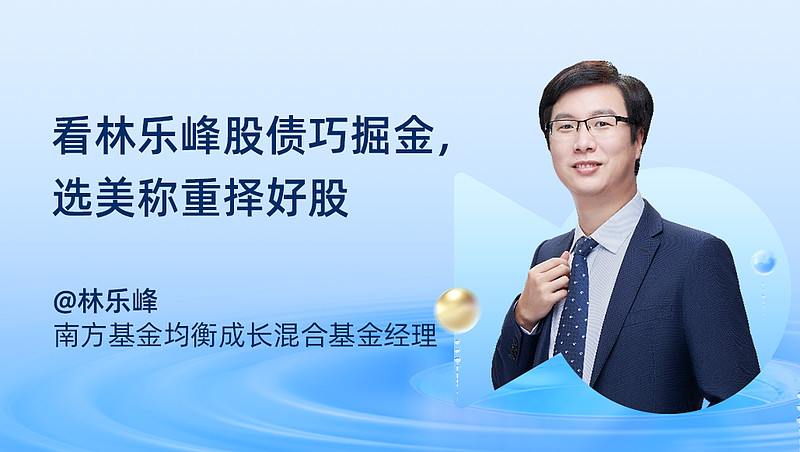 看林乐峰股债巧掘金，
选美称重择好股

@林乐峰
南方基金均衡成长混合基金经理